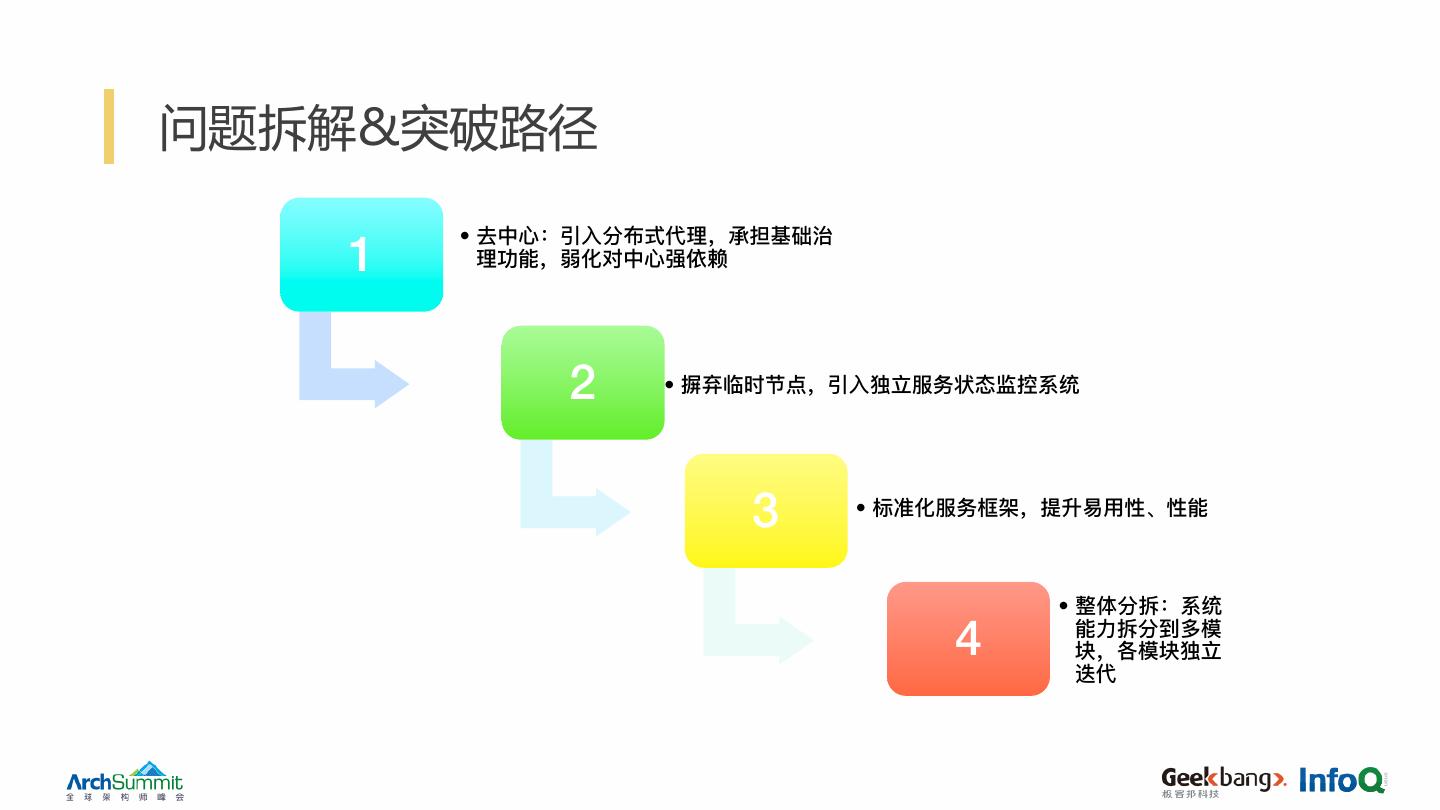 问题拆解&突破路径

1

• 去中心：引入分布式代理，承担基础治理功能，弱化对中心强依赖

2

• 摒弃临时节点，引入独立服务状态监控系统

3

• 标准化服务框架，提升易用性、性能

4

• 整体分拆：系统能力拆分到多模块，各模块独立迭代

ArchSummit
全球架构师峰会

Geekbang>.
极客邦科技

InfoQ